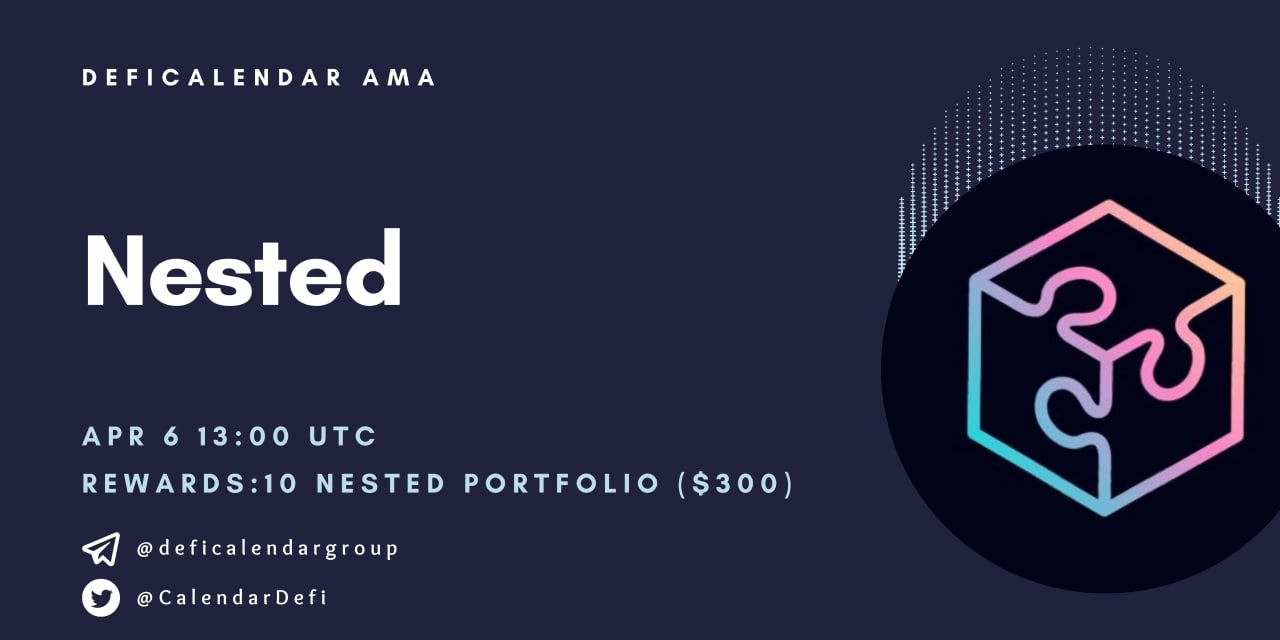 DEFICALENDAR AMA

Nested

APR 6 13:00 UTC

REWARDS:10 NESTED PORTFOLIO ($300)

@deficalendargroup

@CalendarDefi